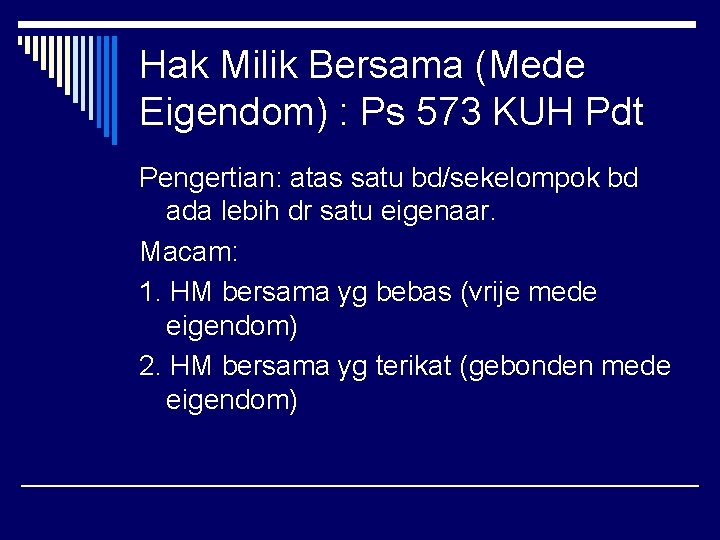 Hak Milik Bersama (Mede Eigendom) : Ps 573 KUH Pdt

Pengertian: atas satu bd/sekelompok bd ada lebih dr satu eigenaar.

Macam:

1. HM bersama yg bebas (vrije mede eigendom)

2. HM bersama yg terikat (gebonden mede eigendom)